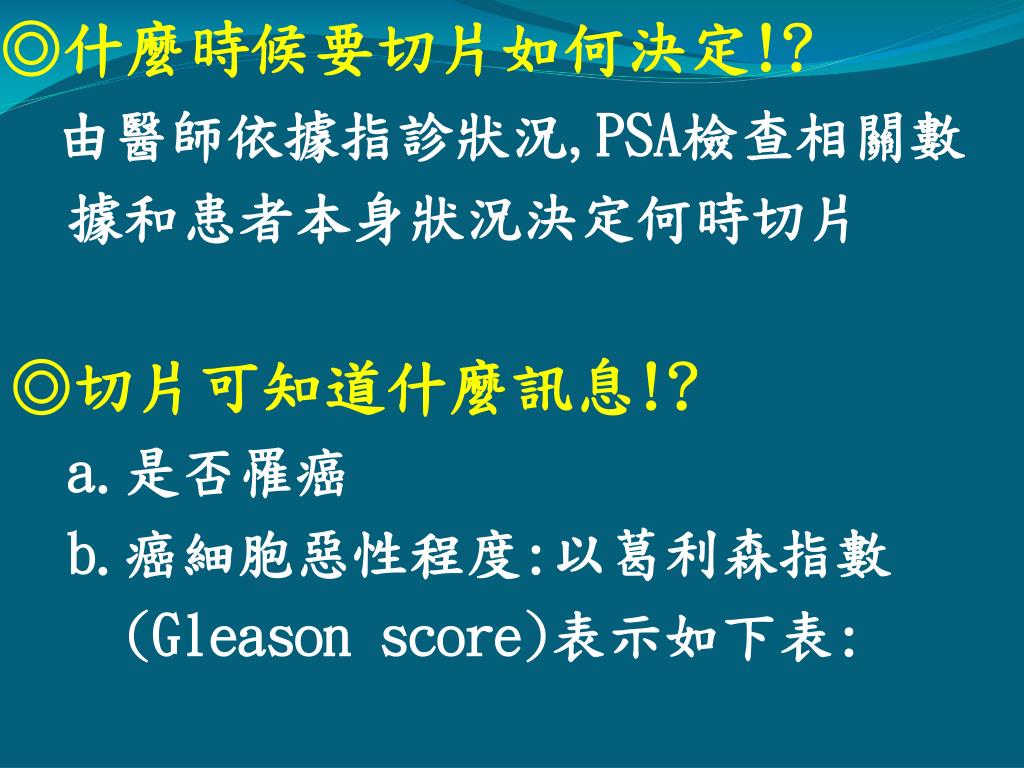 ◎什麼時候要切片如何決定!?
由醫師依據指診狀況,PSA檢查相關數據和患者本身狀況決定何時切片

◎切片可知道什麼訊息!?
a.是否罹癌
b.癌細胞惡性程度:以葛利森指數(Gleason score)表示如下表: